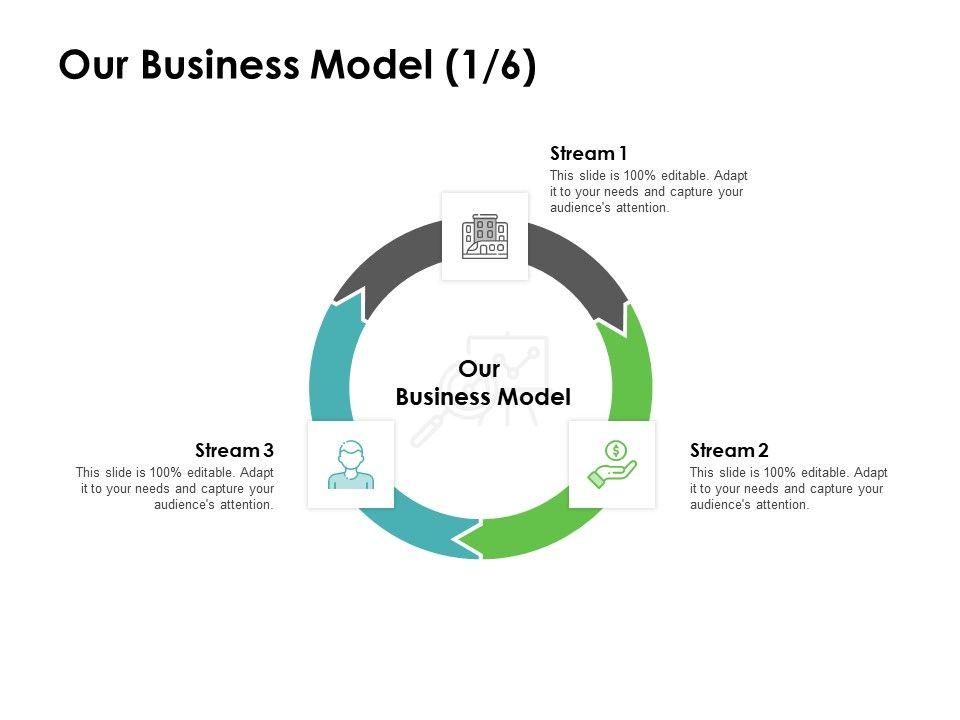 Our Business Model (1/6)

Stream 1
This slide is 100% editable. Adapt it to your needs and capture your audience's attention.

Our Business Model

Stream 3
This slide is 100% editable. Adapt it to your needs and capture your audience's attention.

Stream 2
This slide is 100% editable. Adapt it to your needs and capture your audience's attention.